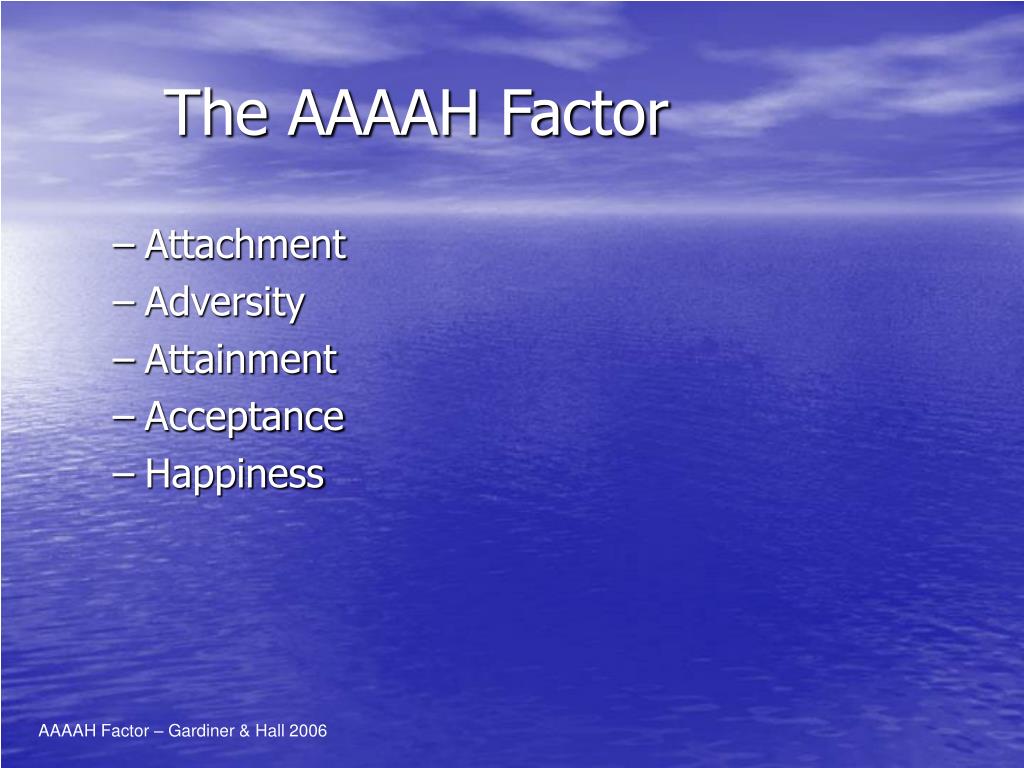 The AAAAH Factor

– Attachment
– Adversity
– Attainment
– Acceptance
– Happiness

AAAAH Factor – Gardiner & Hall 2006